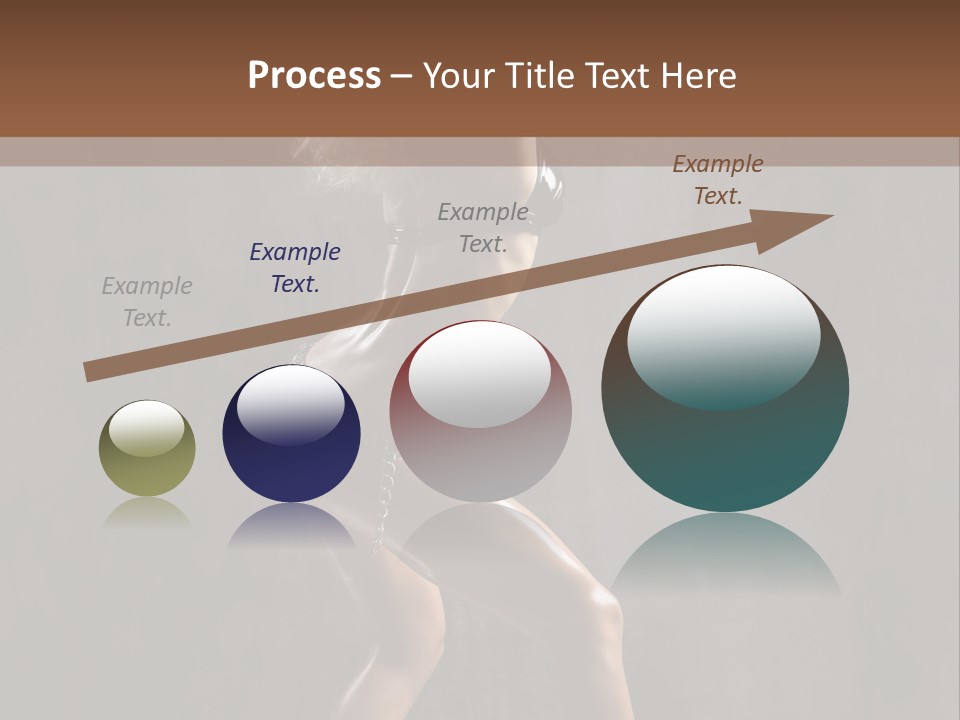 Process – Your Title Text Here

Example Text.

Example Text.

Example Text.

Example Text.